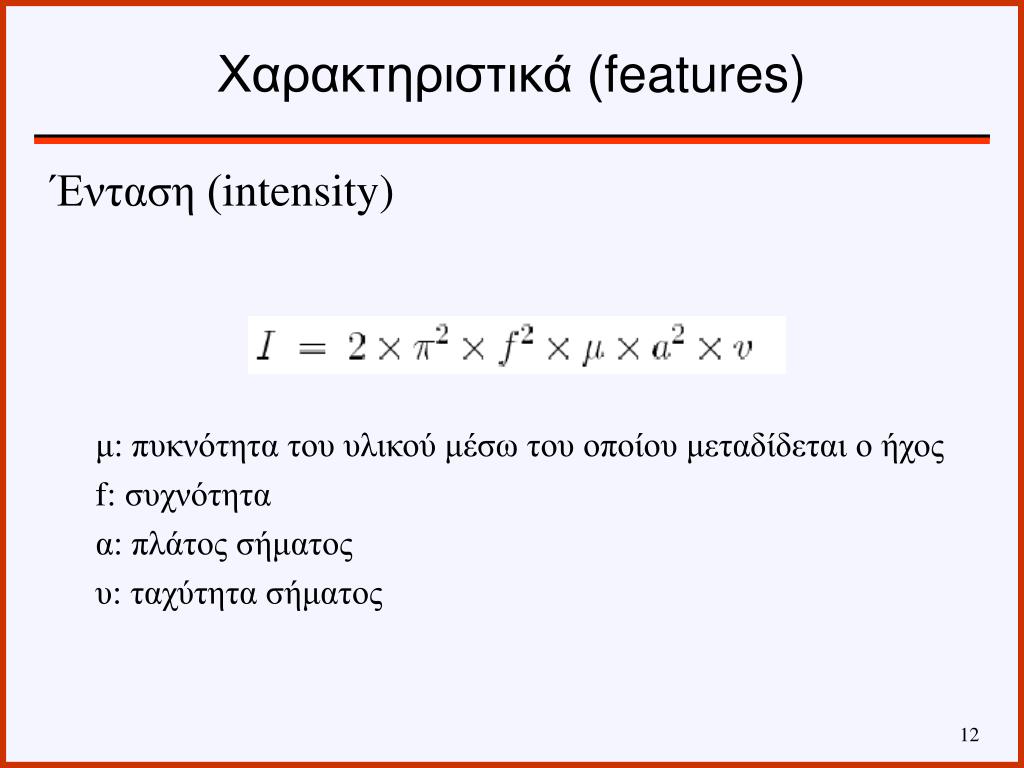 Χαρακτηριστικά (features)

Ένταση (intensity)

$I = 2 \times \pi^2 \times f^2 \times \mu \times a^2 \times v$

μ: πυκνότητα του υλικού μέσω του οποίου μεταδίδεται ο ήχος

f: συχνότητα

α: πλάτος σήματος

υ: ταχύτητα σήματος

12